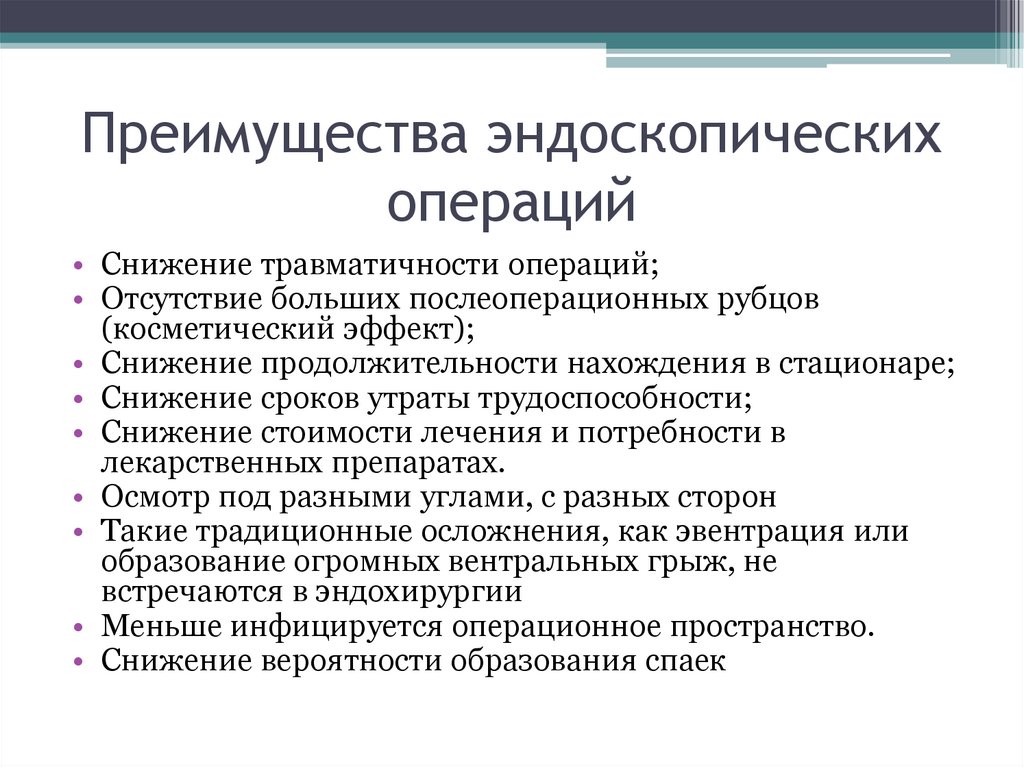 Преимущества эндоскопических операций

• Снижение травматичности операций;
• Отсутствие больших послеоперационных рубцов (косметический эффект);
• Снижение продолжительности нахождения в стационаре;
• Снижение сроков утраты трудоспособности;
• Снижение стоимости лечения и потребности в лекарственных препаратах.
• Осмотр под разными углами, с разных сторон
• Такие традиционные осложнения, как эвентрация или образование огромных вентральных грыж, не встречаются в эндохирургии
• Меньше инфицируется операционное пространство.
• Снижение вероятности образования спаек